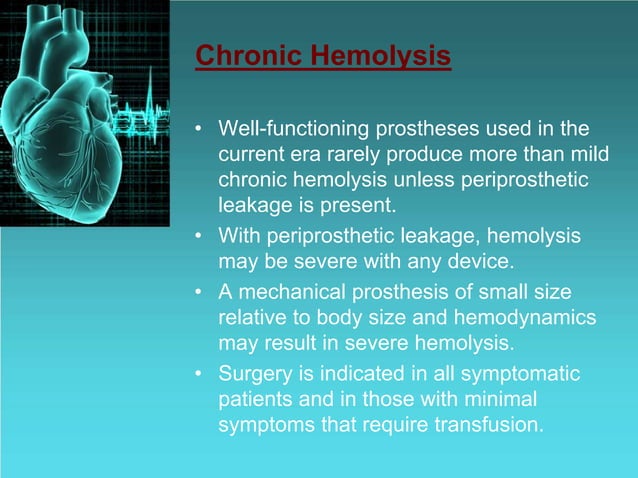 Chronic Hemolysis

• Well-functioning prostheses used in the current era rarely produce more than mild chronic hemolysis unless periprosthetic leakage is present.

• With periprosthetic leakage, hemolysis may be severe with any device.

• A mechanical prosthesis of small size relative to body size and hemodynamics may result in severe hemolysis.

• Surgery is indicated in all symptomatic patients and in those with minimal symptoms that require transfusion.